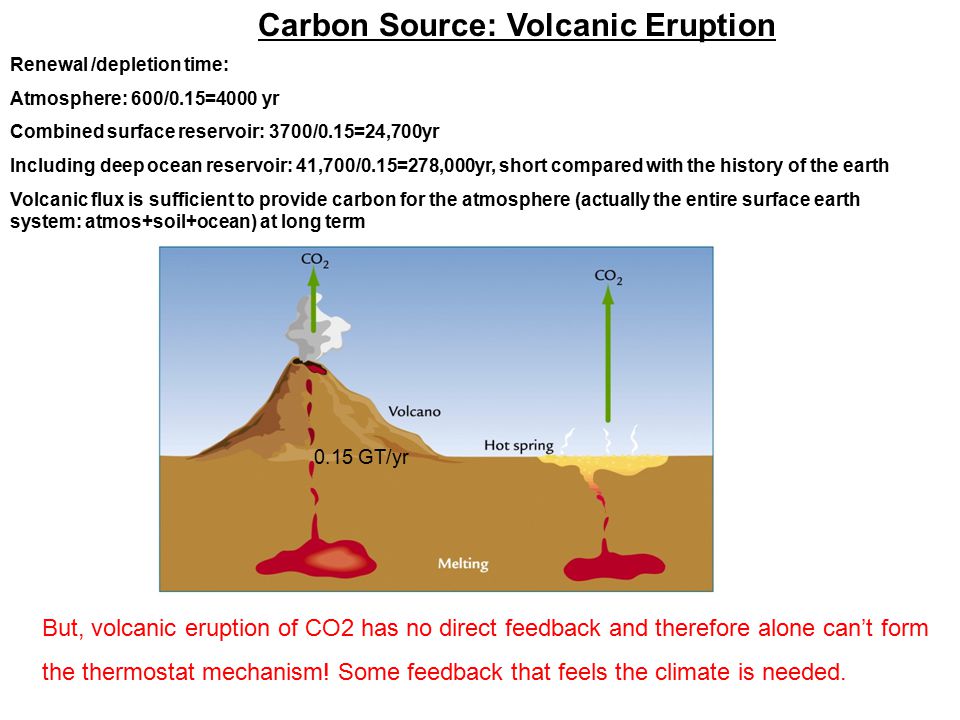 Carbon Source: Volcanic Eruption

Renewal /depletion time:

Atmosphere: 600/0.15=4000 yr

Combined surface reservoir: 3700/0.15=24,700yr

Including deep ocean reservoir: 41,700/0.15=278,000yr, short compared with the history of the earth

Volcanic flux is sufficient to provide carbon for the atmosphere (actually the entire surface earth system: atmos+soil+ocean) at long term

$CO_2$

$CO_2$

Volcano

Hot spring

0.15 GT/yr

Melting

But, volcanic eruption of CO2 has no direct feedback and therefore alone can't form the thermostat mechanism! Some feedback that feels the climate is needed.